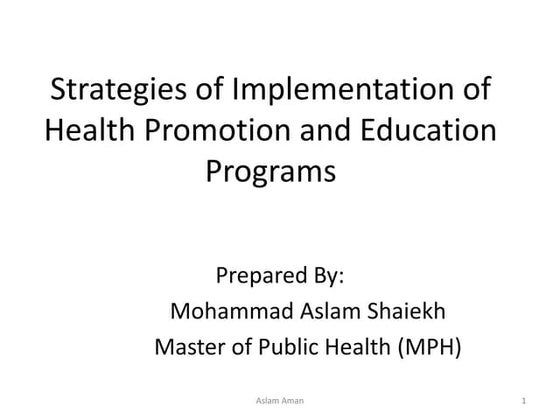 Strategies of Implementation of Health Promotion and Education Programs

Prepared By:
Mohammad Aslam Shaiekh
Master of Public Health (MPH)

Aslam Aman

1